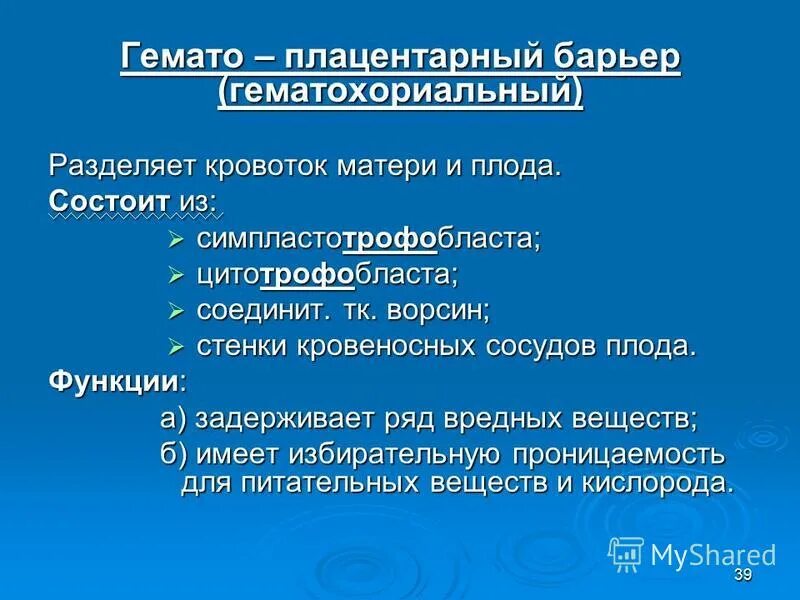 Гемато – плацентарный барьер (гематохориальный)

Разделяет кровоток матери и плода.
Состоит из:
➢ симпластотрофобласта;
➢ цитотрофобласта;
➢ соединит. тк. ворсин;
➢ стенки кровеносных сосудов плода.

Функции:
а) задерживает ряд вредных веществ;
б) имеет избирательную проницаемость для питательных веществ и кислорода.

MyShared

39